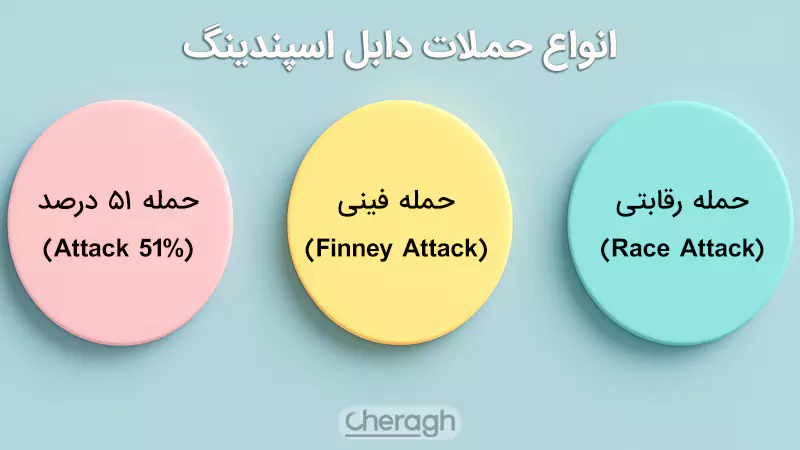 انواع حملات دابل اسپندینگ

حمله رقابتی
(Race Attack)

حمله فینی
(Finney Attack)

حمله ۵۱ درصد
(Attack 51%)

Cheragh